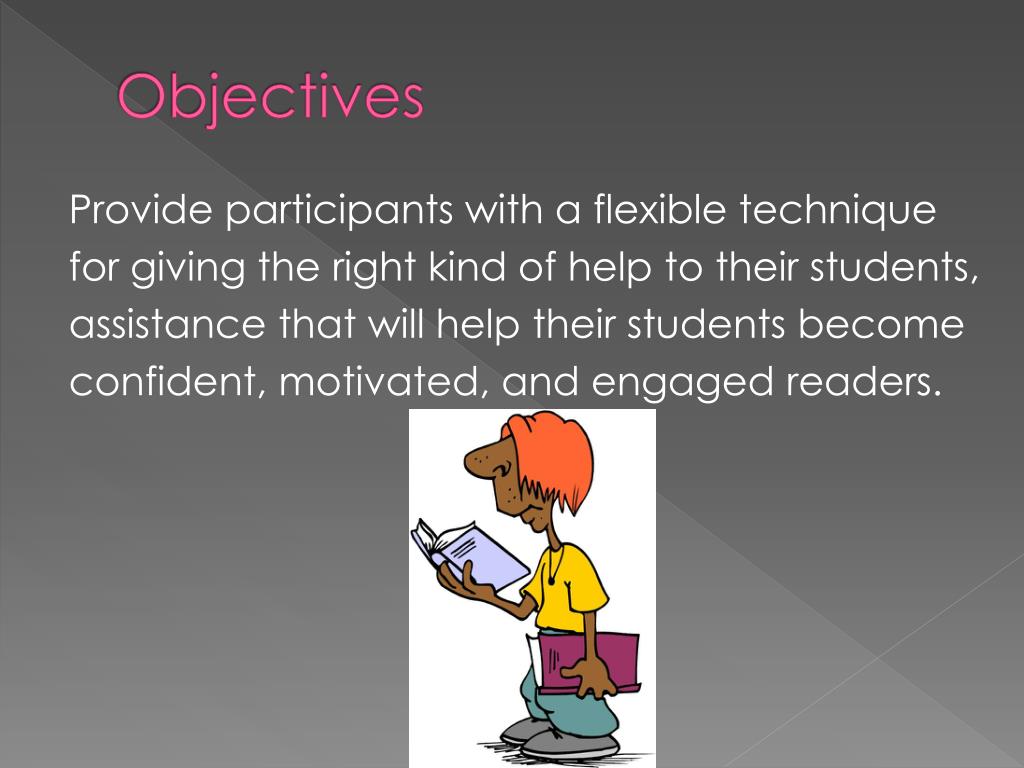 Objectives

Provide participants with a flexible technique for giving the right kind of help to their students, assistance that will help their students become confident, motivated, and engaged readers.